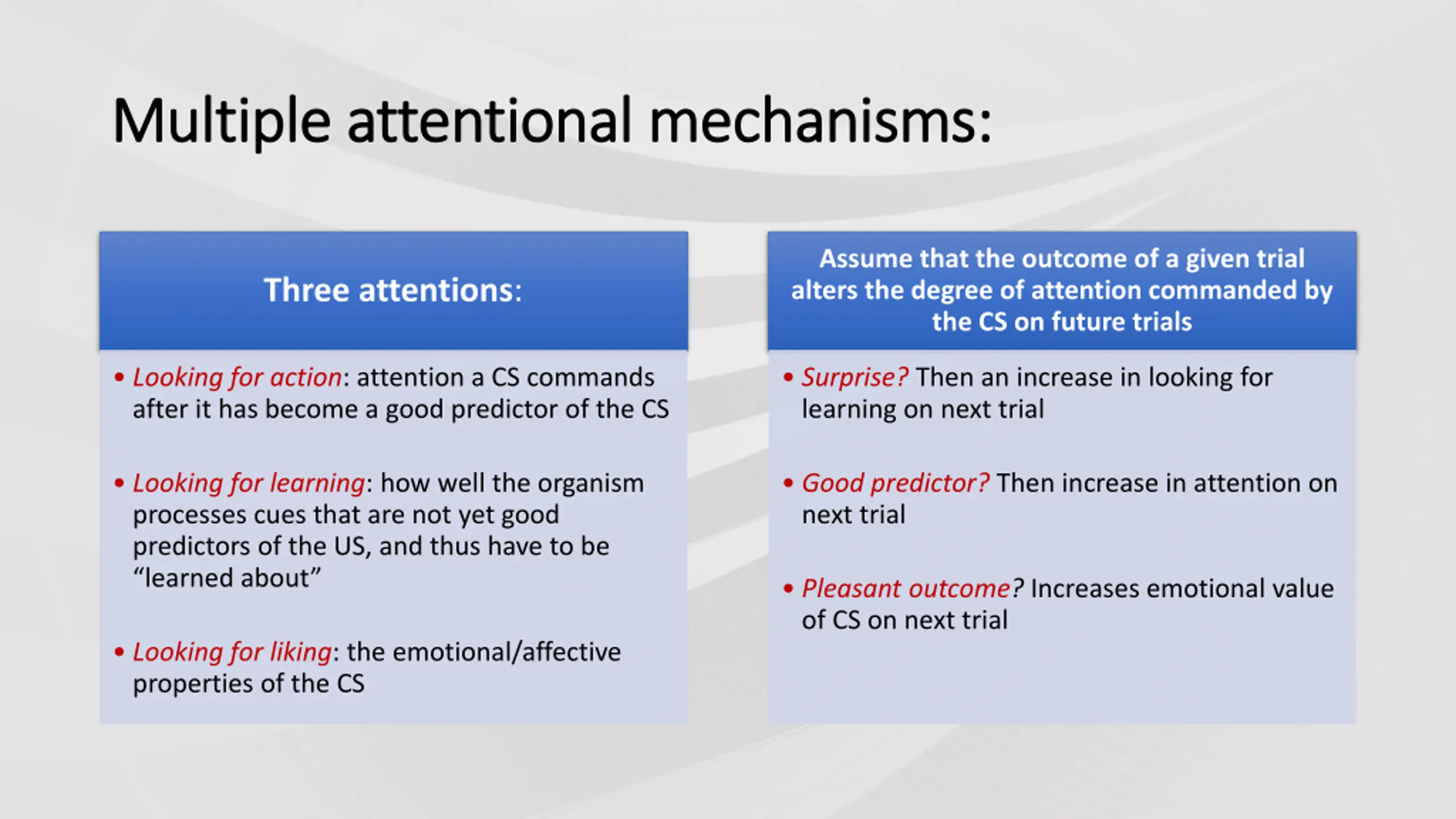 Multiple attentional mechanisms:

Three attentions:

• Looking for action: attention a CS commands after it has become a good predictor of the CS

• Looking for learning: how well the organism processes cues that are not yet good predictors of the US, and thus have to be “learned about”

• Looking for liking: the emotional/affective properties of the CS

Assume that the outcome of a given trial alters the degree of attention commanded by the CS on future trials

• Surprise? Then an increase in looking for learning on next trial

• Good predictor? Then increase in attention on next trial

• Pleasant outcome? Increases emotional value of CS on next trial